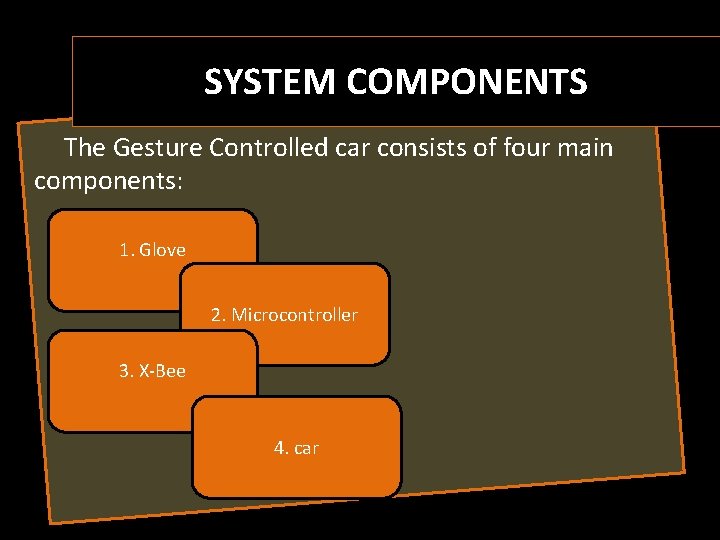 SYSTEM COMPONENTS

The Gesture Controlled car consists of four main components:

1. Glove

2. Microcontroller

3. X-Bee

4. car